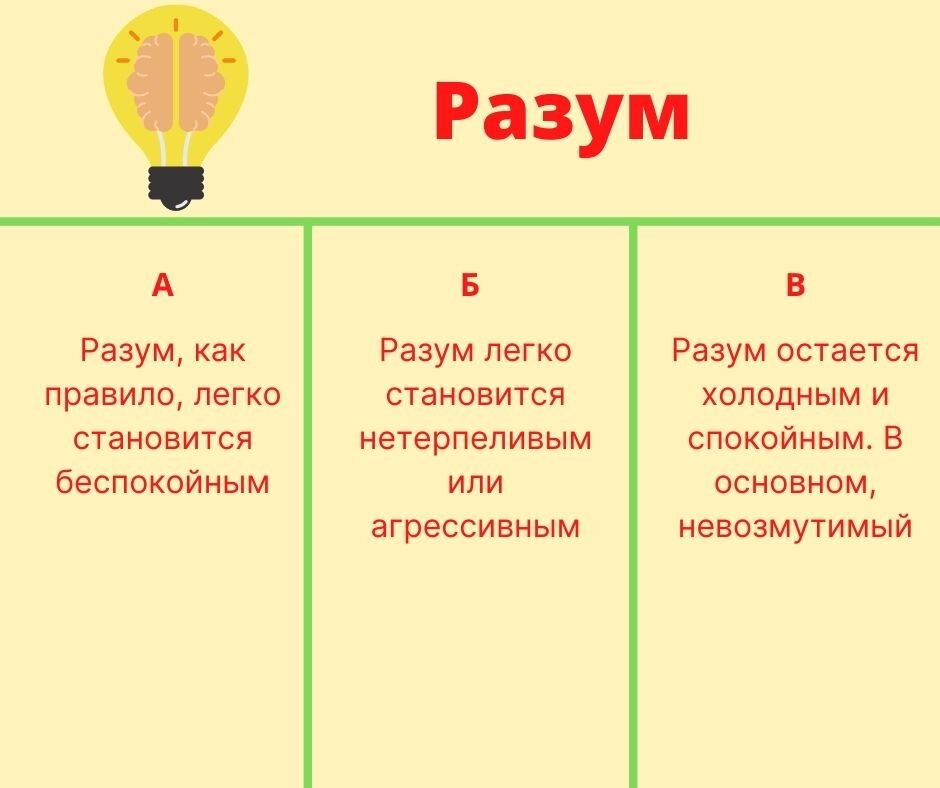 Разум

| А | Б | В |
|---|---|---|
| Разум, как правило, легко становится беспокойным | Разум легко становится нетерпеливым или агрессивным | Разум остается холодным и спокойным. В основном, невозмутимый |